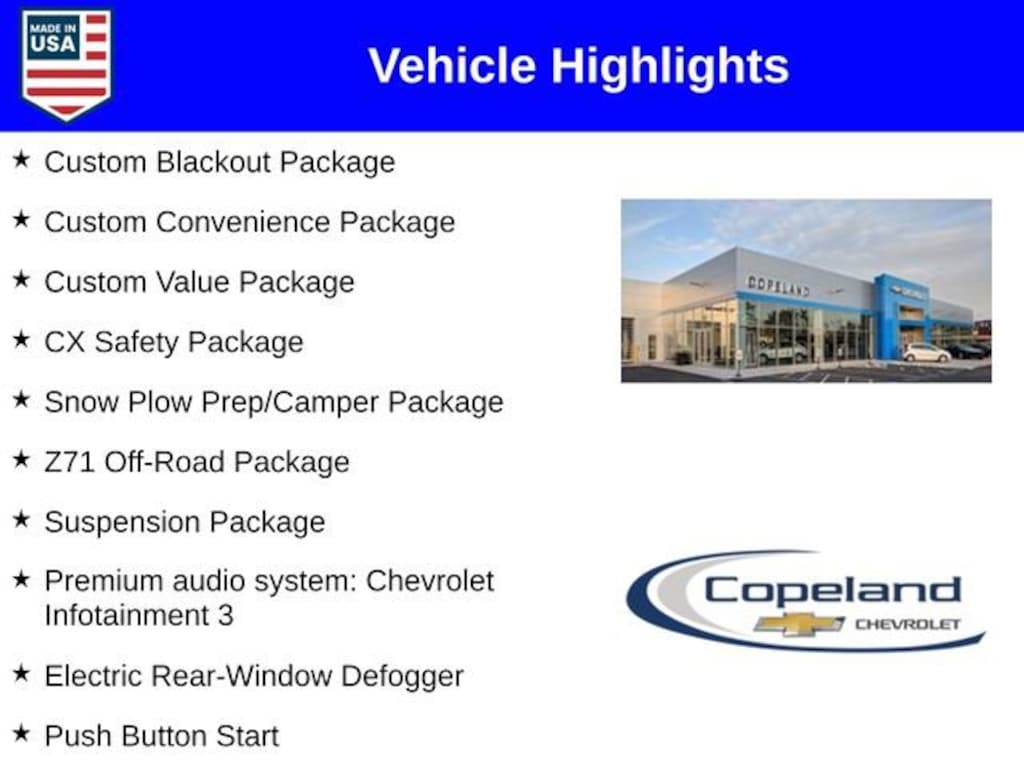 MADE IN USA

Vehicle Highlights

★ Custom Blackout Package

★ Custom Convenience Package

★ Custom Value Package

★ CX Safety Package

★ Snow Plow Prep/Camper Package

★ Z71 Off-Road Package

★ Suspension Package

★ Premium audio system: Chevrolet Infotainment 3

★ Electric Rear-Window Defogger

★ Push Button Start

COPELAND

Copeland CHEVROLET